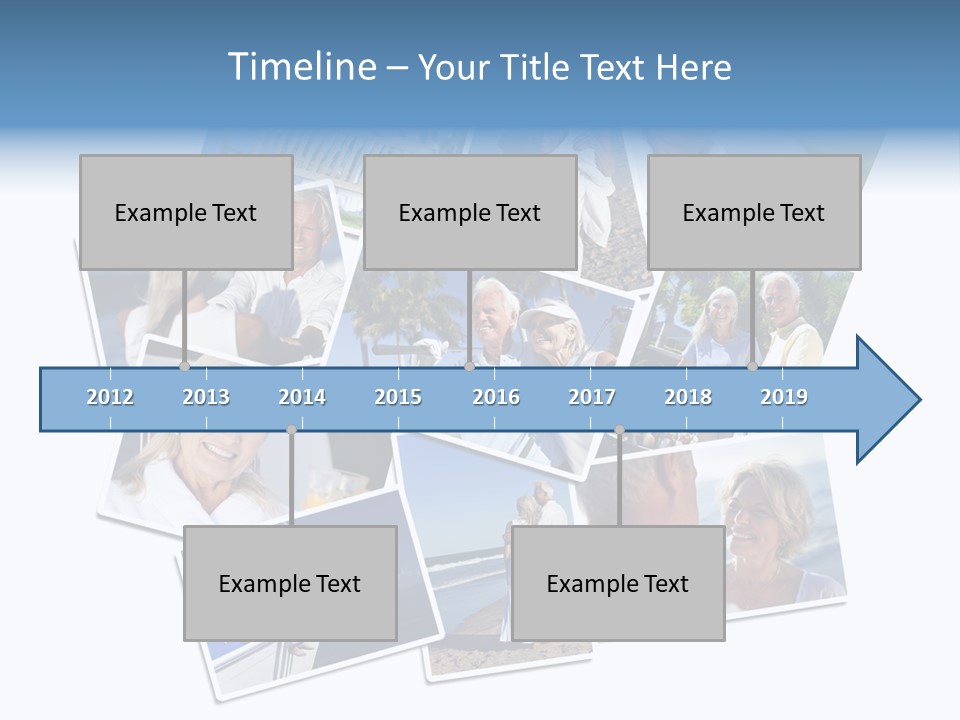 Timeline – Your Title Text Here

Example Text

Example Text

Example Text

2012 2013 2014 2015 2016 2017 2018 2019

Example Text

Example Text